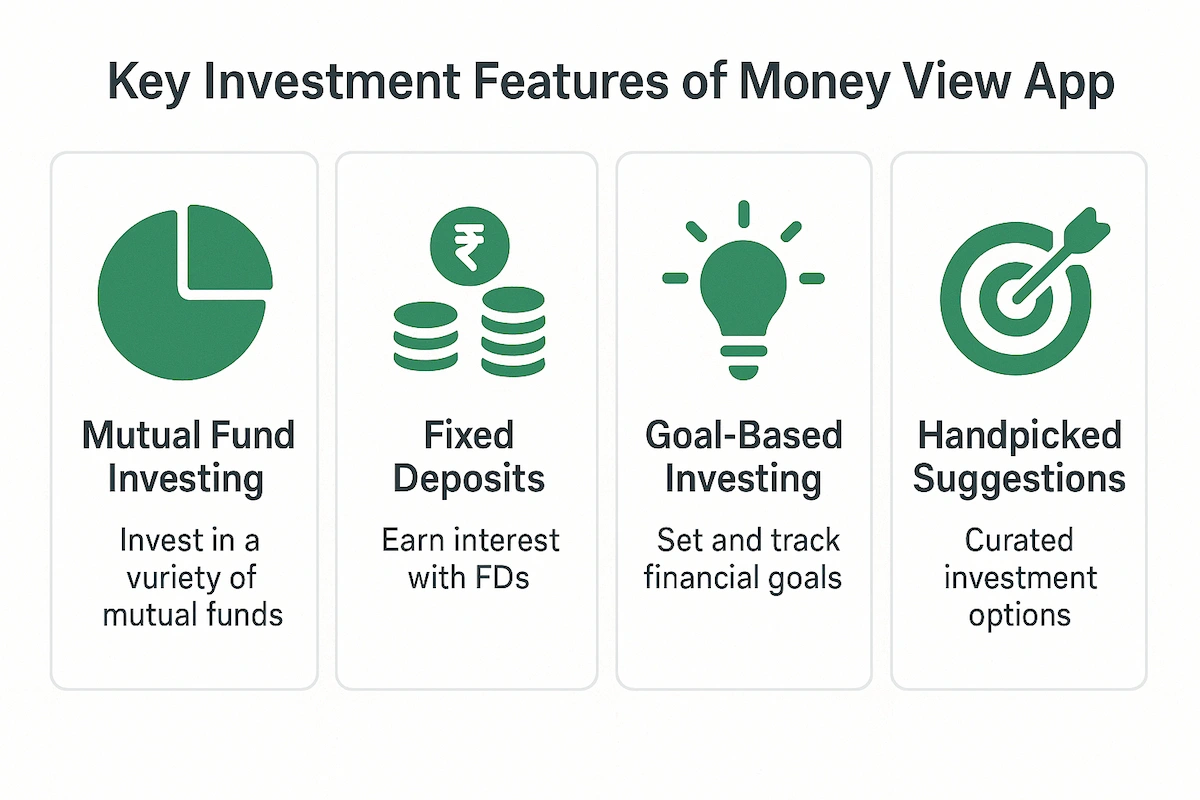 Key Investment Features of Money View App

₹

Mutual Fund Investing

Invest in a vuriety of mutual funds

Fixed Deposits

Earn interest with FDs

Goal-Based Investing

Set and track financial goals

Handpicked Suggestions

Curated investment options